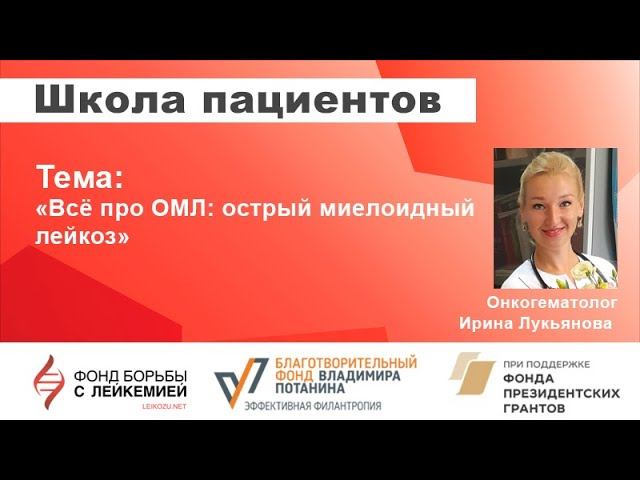 Школа пациентов

Тема:
«Всё про ОМЛ: острый миелоидный лейкоз»

Онкогематолог
Ирина Лукьянова

ФОНД БОРЬБЫ С ЛЕЙКЕМИЕЙ
LEIKOZU.NET

БЛАГОТВОРИТЕЛЬНЫЙ ФОНД ВЛАДИМИРА ПОТАНИНА
ЭФФЕКТИВНАЯ ФИЛАНТРОПИЯ

ПРИ ПОДДЕРЖКЕ
ФОНДА ПРЕЗИДЕНТСКИХ ГРАНТОВ